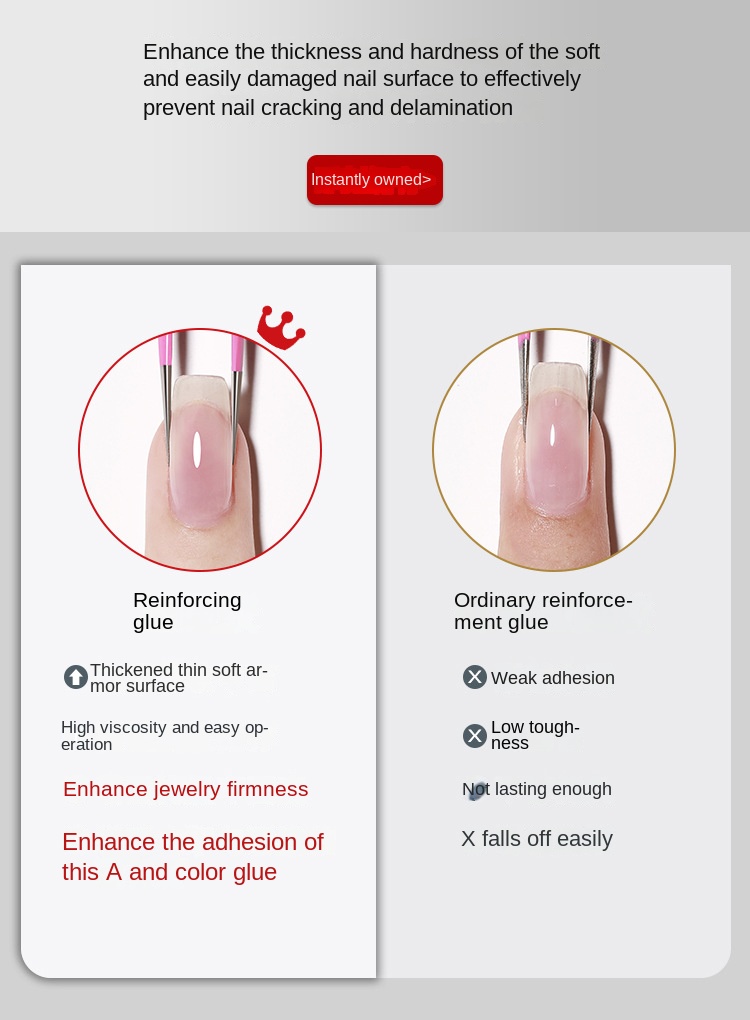 Enhance the thickness and hardness of the soft and easily damaged nail surface to effectively prevent nail cracking and delamination

Instantly owned>

Reinforcing glue

Thickened thin soft armor surface

High viscosity and easy operation

Enhance jewelry firmness

Enhance the adhesion of this A and color glue

Ordinary reinforcement glue

Weak adhesion

Low toughness

Not lasting enough

X falls off easily